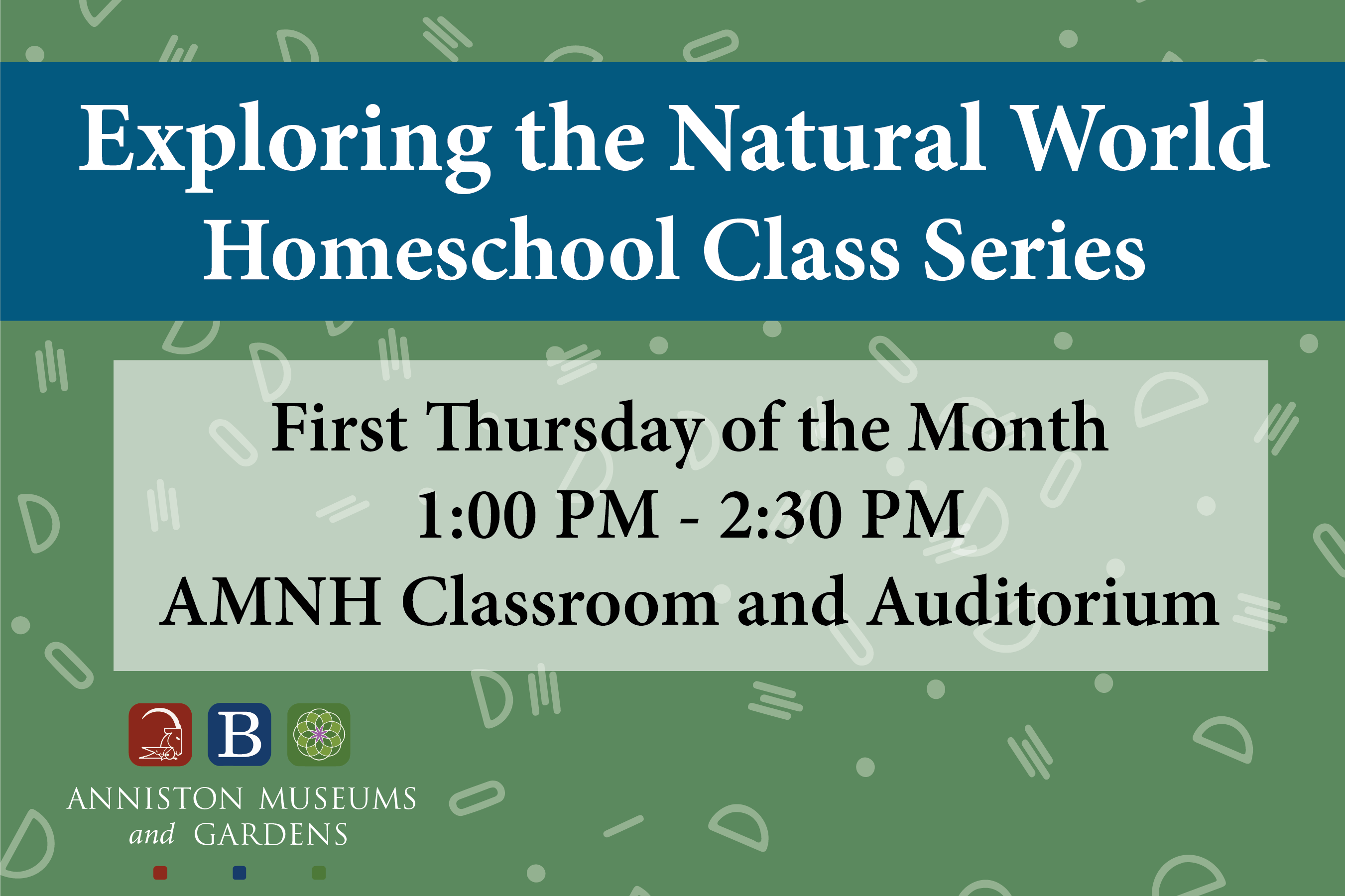 Exploring the Natural World
Homeschool Class Series

First Thursday of the Month
1:00 PM - 2:30 PM
AMNH Classroom and Auditorium

B

ANNISTON MUSEUMS
and GARDENS